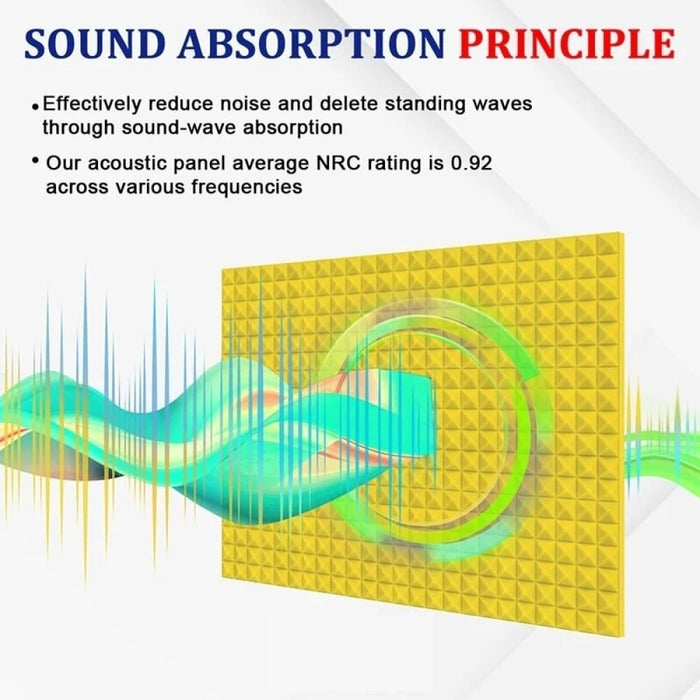 SOUND ABSORPTION PRINCIPLE

• Effectively reduce noise and delete standing waves through sound-wave absorption

• Our acoustic panel average NRC rating is 0.92 across various frequencies